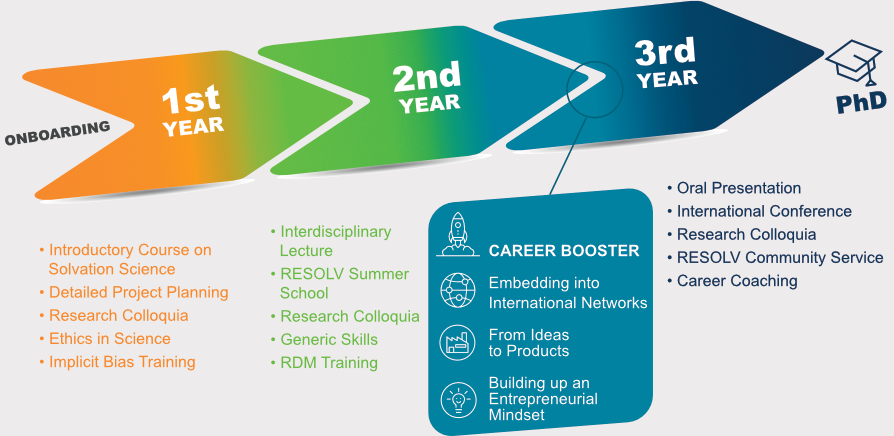 ONBOARDING

1st YEAR

2nd YEAR

3rd YEAR

PhD

• Introductory Course on Solvation Science
• Detailed Project Planning
• Research Colloquia
• Ethics in Science
• Implicit Bias Training

• Interdisciplinary Lecture
• RESOLV Summer School
• Research Colloquia
• Generic Skills
• RDM Training

CAREER BOOSTER

Embedding into International Networks

From Ideas to Products

Building up an Entrepreneurial Mindset

• Oral Presentation
• International Conference
• Research Colloquia
• RESOLV Community Service
• Career Coaching